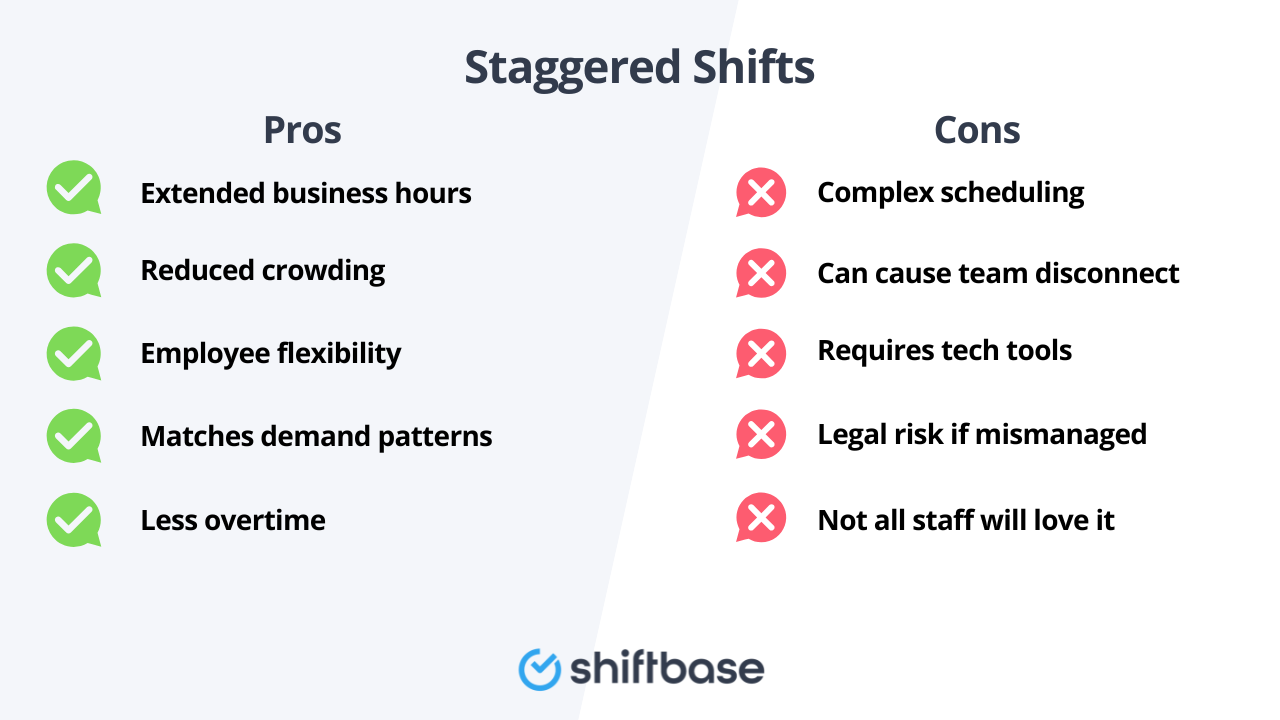 Staggered Shifts

Pros

Extended business hours

Reduced crowding

Employee flexibility

Matches demand patterns

Less overtime

Cons

Complex scheduling

Can cause team disconnect

Requires tech tools

Legal risk if mismanaged

Not all staff will love it

shiftbase